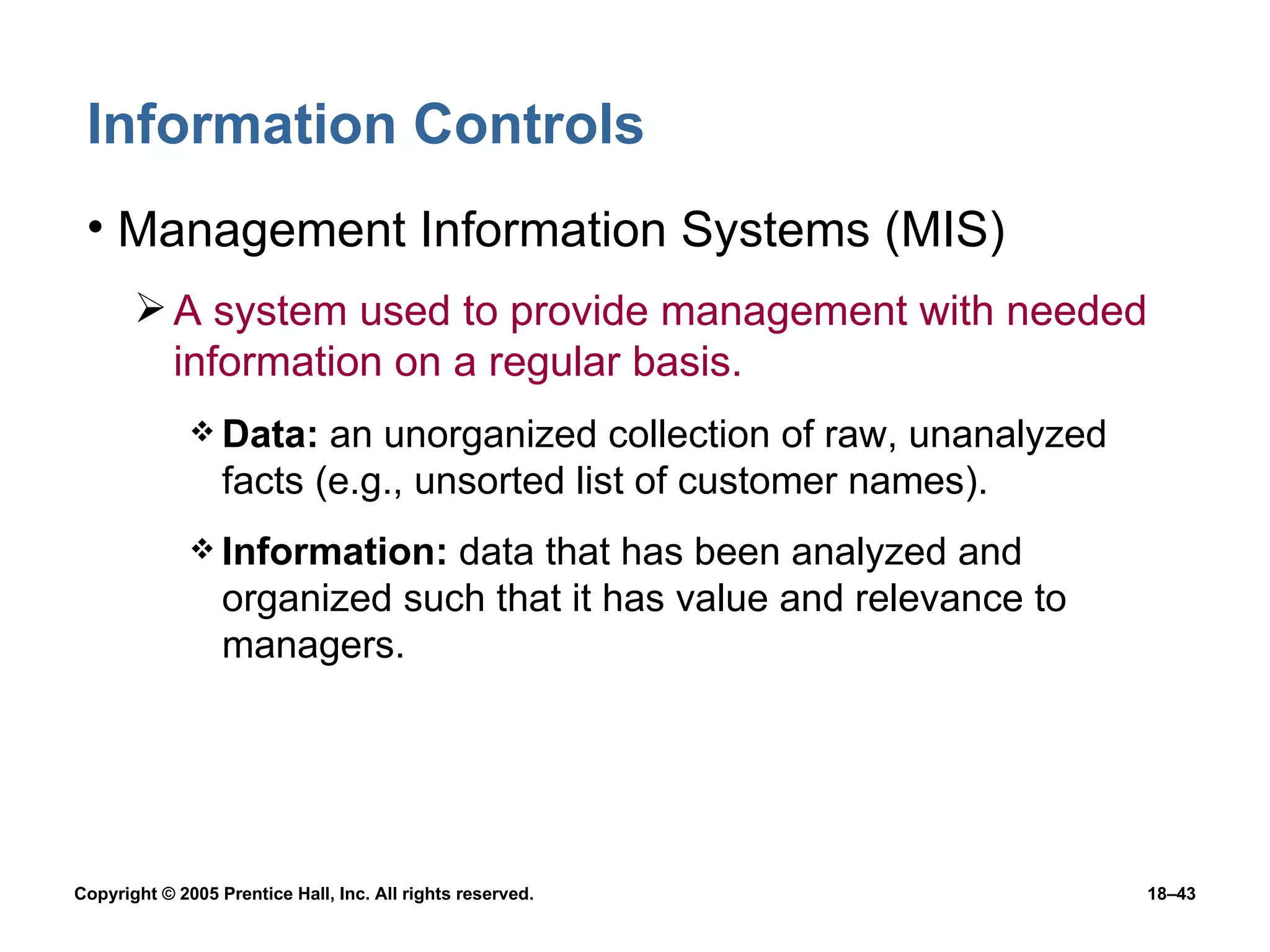 Information Controls

• Management Information Systems (MIS)

➢ A system used to provide management with needed information on a regular basis.

❖ Data: an unorganized collection of raw, unanalyzed facts (e.g., unsorted list of customer names).

❖ Information: data that has been analyzed and organized such that it has value and relevance to managers.

Copyright © 2005 Prentice Hall, Inc. All rights reserved.

18–43